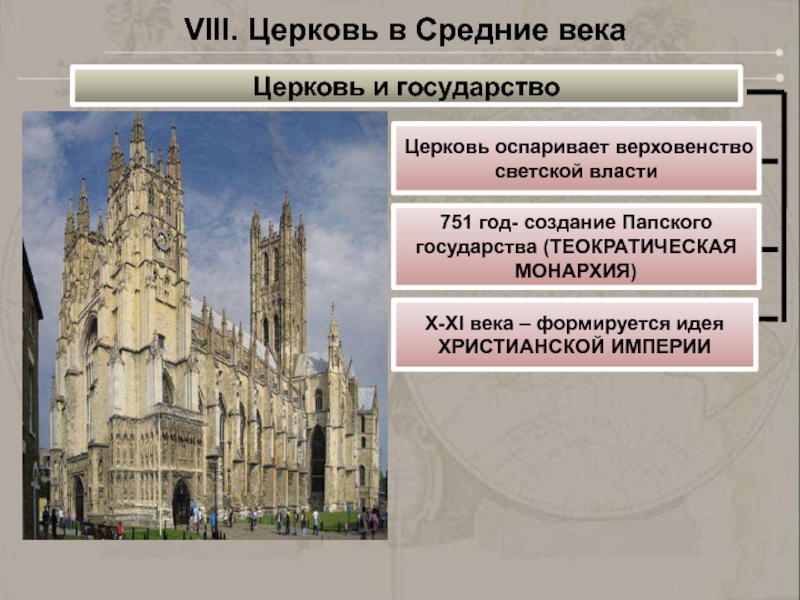 VIII. Церковь в Средние века

Церковь и государство

Церковь оспаривает верховенство светской власти

751 год- создание Папского государства (ТЕОКРАТИЧЕСКАЯ МОНАРХИЯ)

X-XI века – формируется идея ХРИСТИАНСКОЙ ИМПЕРИИ